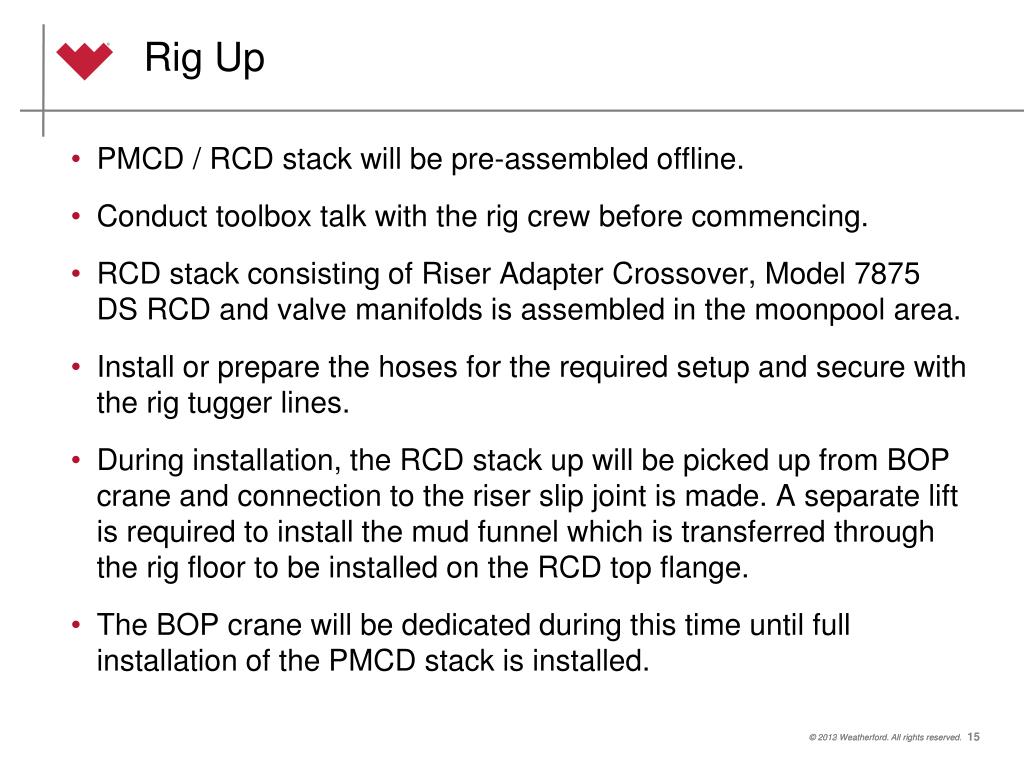 Rig Up

• PMCD / RCD stack will be pre-assembled offline.

• Conduct toolbox talk with the rig crew before commencing.

• RCD stack consisting of Riser Adapter Crossover, Model 7875 DS RCD and valve manifolds is assembled in the moonpool area.

• Install or prepare the hoses for the required setup and secure with the rig tugger lines.

• During installation, the RCD stack up will be picked up from BOP crane and connection to the riser slip joint is made. A separate lift is required to install the mud funnel which is transferred through the rig floor to be installed on the RCD top flange.

• The BOP crane will be dedicated during this time until full installation of the PMCD stack is installed.

© 2013 Weatherford. All rights reserved. 15